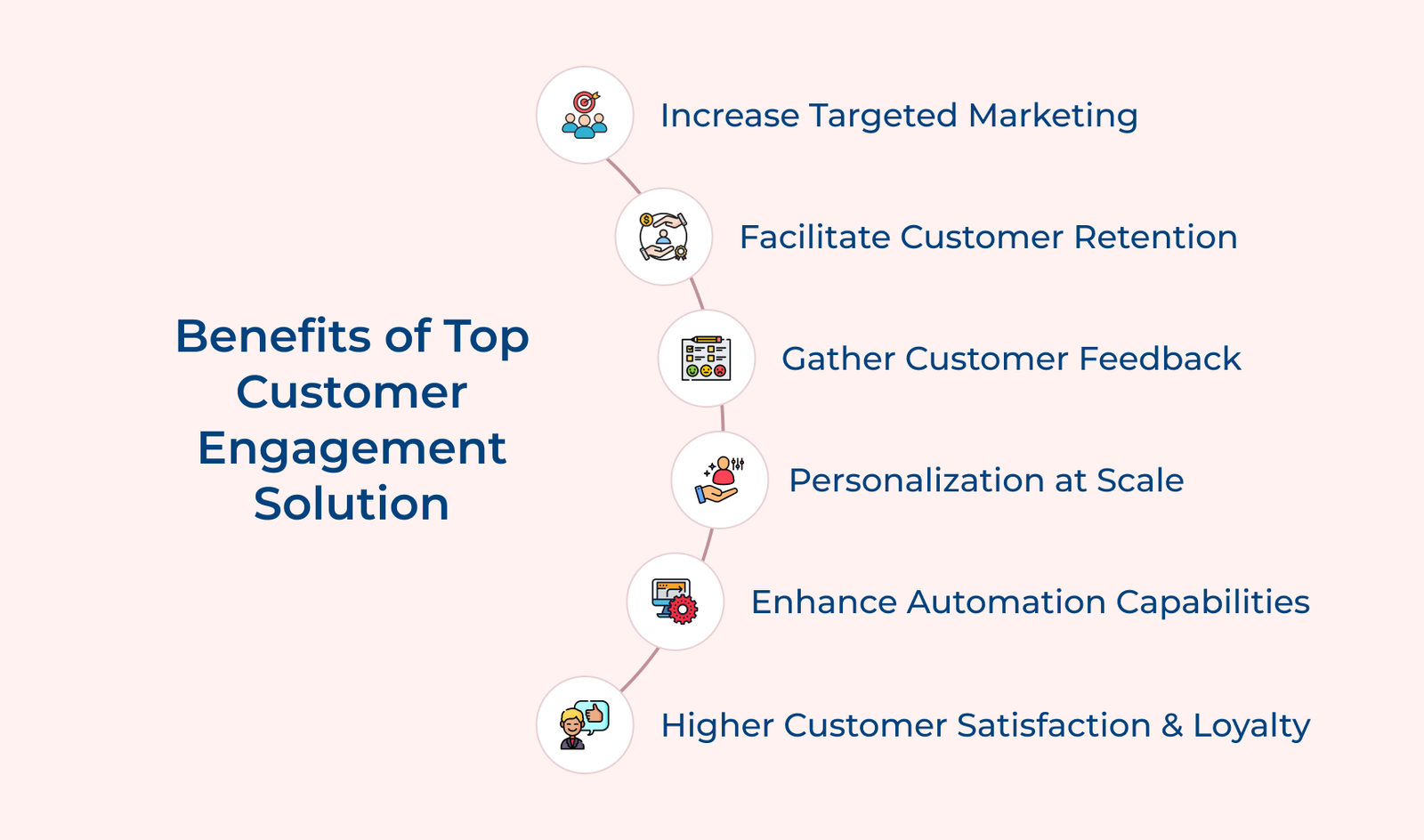 Benefits of Top Customer Engagement Solution

Increase Targeted Marketing

Facilitate Customer Retention

Gather Customer Feedback

Personalization at Scale

Enhance Automation Capabilities

Higher Customer Satisfaction & Loyalty